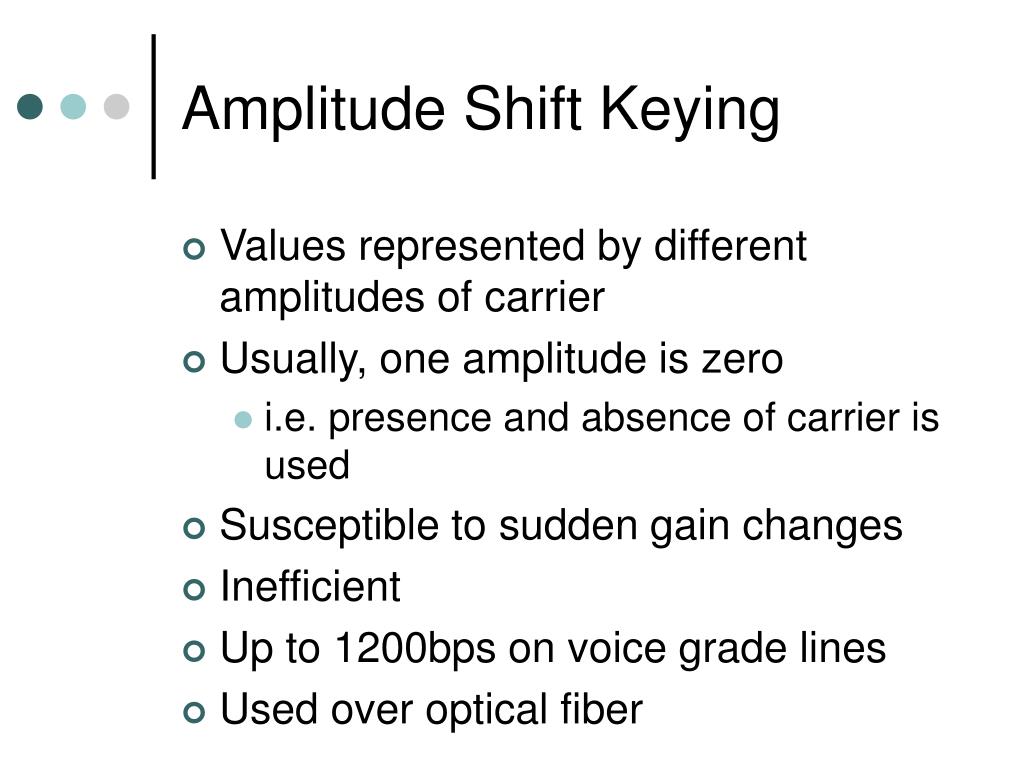 Amplitude Shift Keying

Values represented by different amplitudes of carrier

Usually, one amplitude is zero

i.e. presence and absence of carrier is used

Susceptible to sudden gain changes

Inefficient

Up to 1200bps on voice grade lines

Used over optical fiber